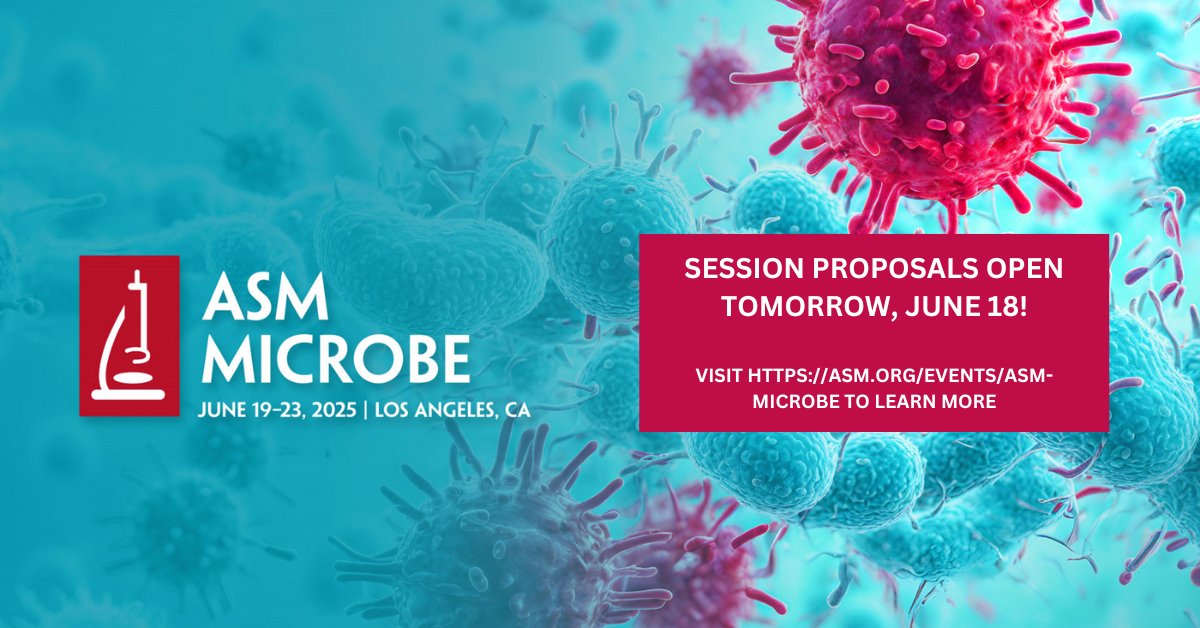 ASM MICROBE
JUNE 19–23, 2025 | LOS ANGELES, CA

SESSION PROPOSALS OPEN TOMORROW, JUNE 18!

VISIT HTTPS://ASM.ORG/EVENTS/ASM-MICROBE TO LEARN MORE